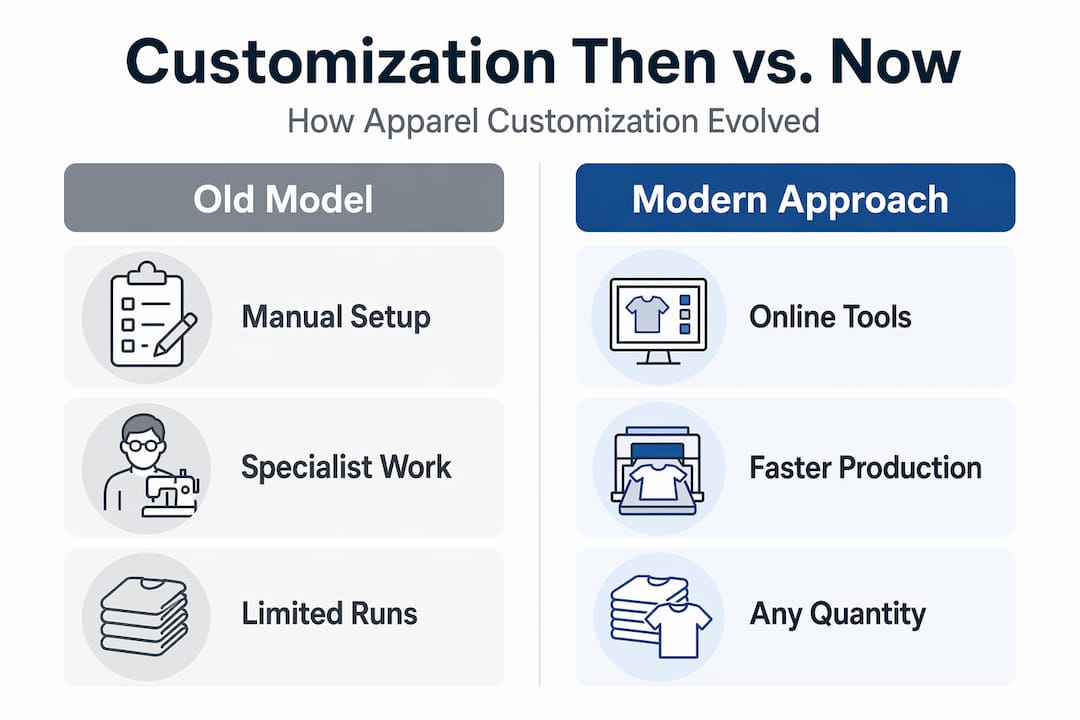 Customization Then vs. Now

How Apparel Customization Evolved

Old Model

Manual Setup

Specialist Work

Limited Runs

Modern Approach

Online Tools

Faster Production

Any Quantity